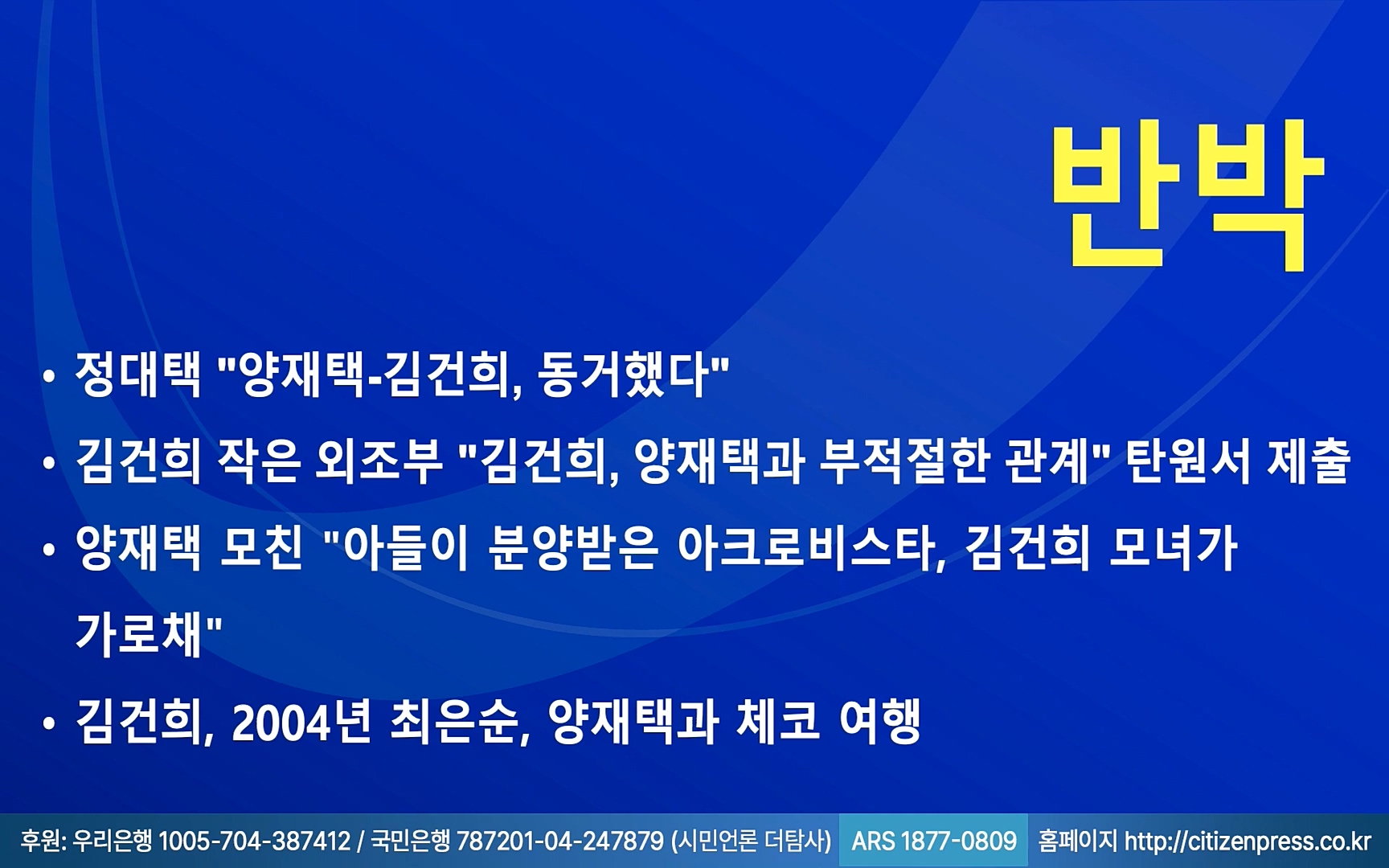 반박

• 정대택 "양재택-김건희, 동거했다"

• 김건희 작은 외조부 "김건희, 양재택과 부적절한 관계" 탄원서 제출

• 양재택 모친 "아들이 분양받은 아크로비스타, 김건희 모녀가 가로채"

• 김건희, 2004년 최은순, 양재택과 체코 여행

후원: 우리은행 1005-704-387412 / 국민은행 787201-04-247879 (시민언론 더탐사) ARS 1877-0809 홈페이지 http://citizenpress.co.kr